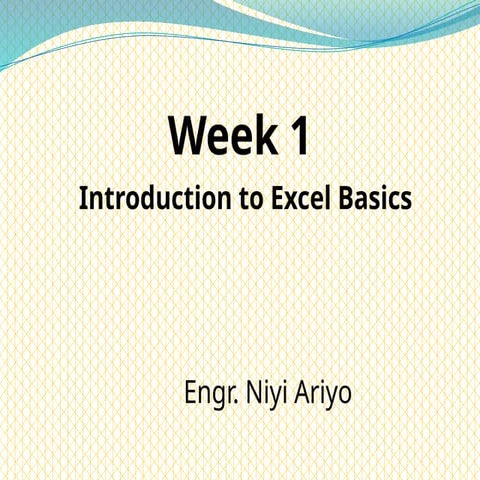 Week 1

Introduction to Excel Basics

Engr. Niyi Ariyo